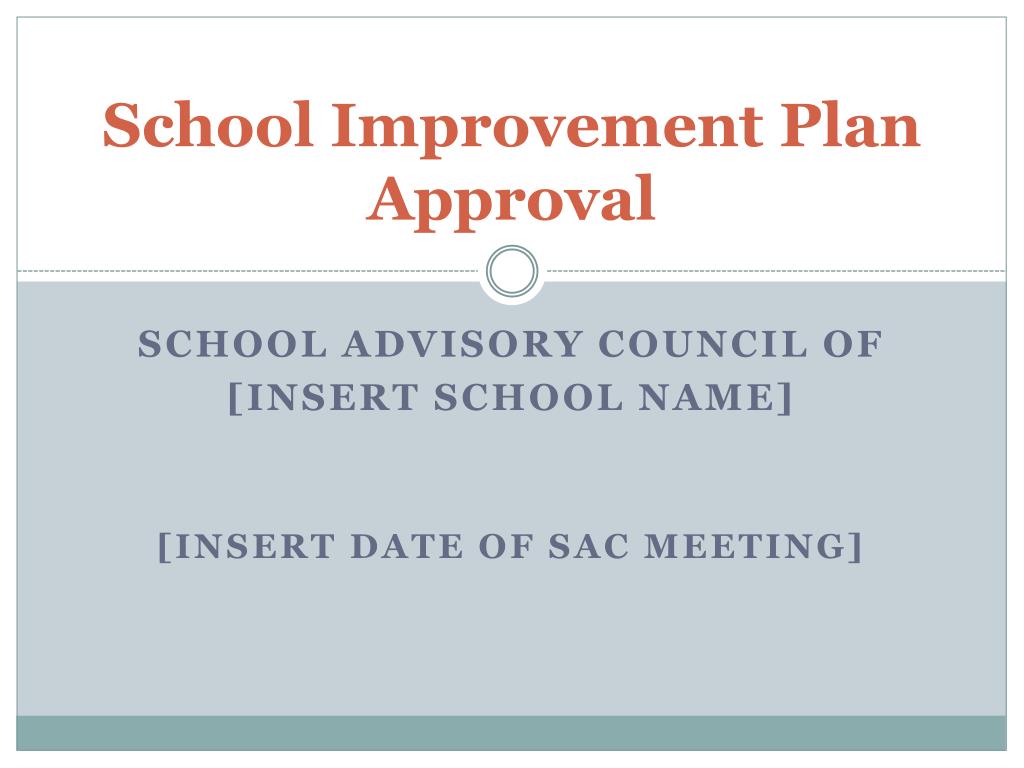 School Improvement Plan Approval

SCHOOL ADVISORY COUNCIL OF [INSERT SCHOOL NAME]

[INSERT DATE OF SAC MEETING]